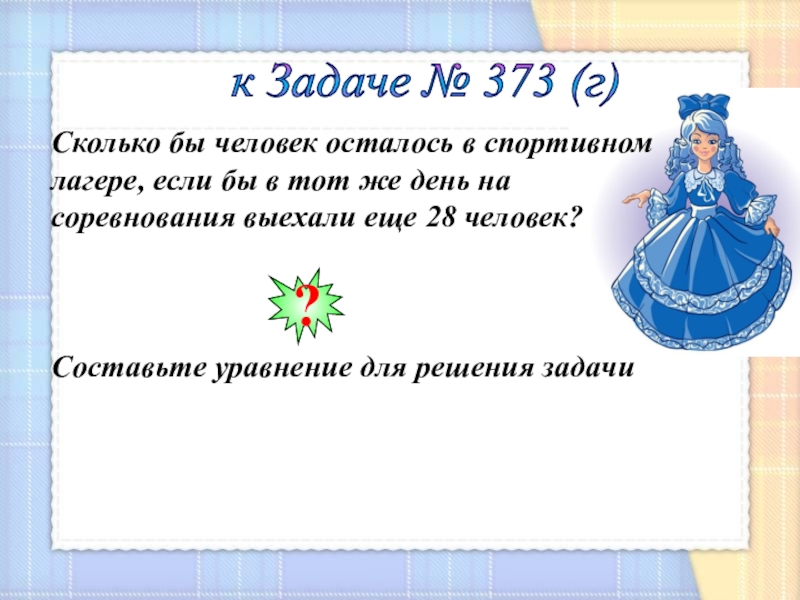 к Задаче № 373 (г)

Сколько бы человек осталось в спортивном лагере, если бы в тот же день на соревнования выехали еще 28 человек?

?

Составьте уравнение для решения задачи